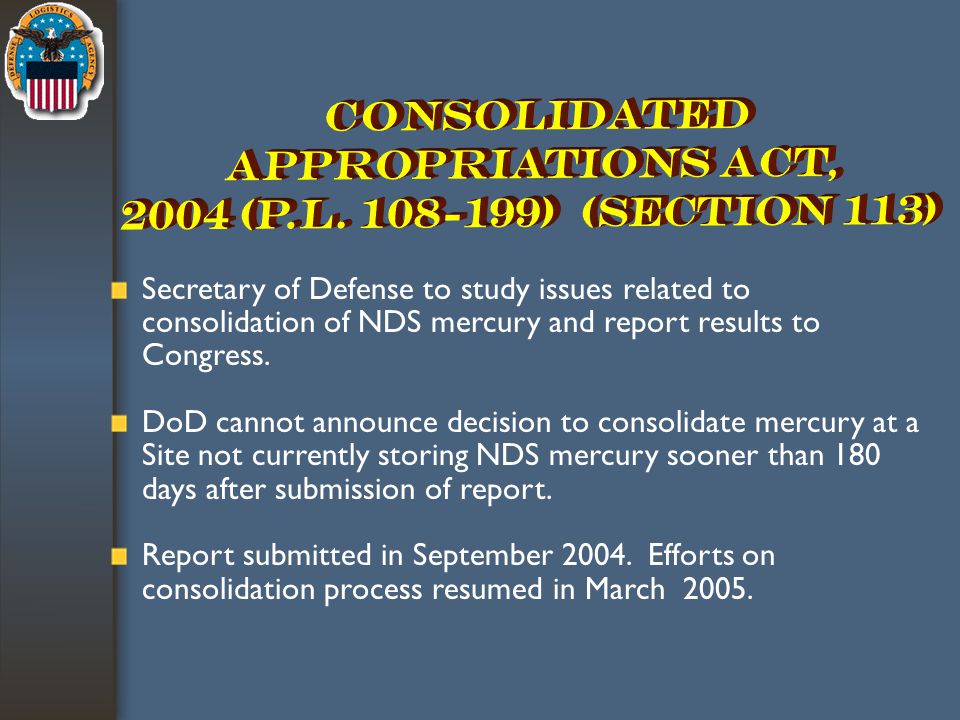 DEFENSE LOGISTICS AGENCY

CONSOLIDATED APPROPRIATIONS ACT, 2004 (P.L. 108-199) (SECTION 113)

Secretary of Defense to study issues related to consolidation of NDS mercury and report results to Congress.

DoD cannot announce decision to consolidate mercury at a Site not currently storing NDS mercury sooner than 180 days after submission of report.

Report submitted in September 2004. Efforts on consolidation process resumed in March 2005.